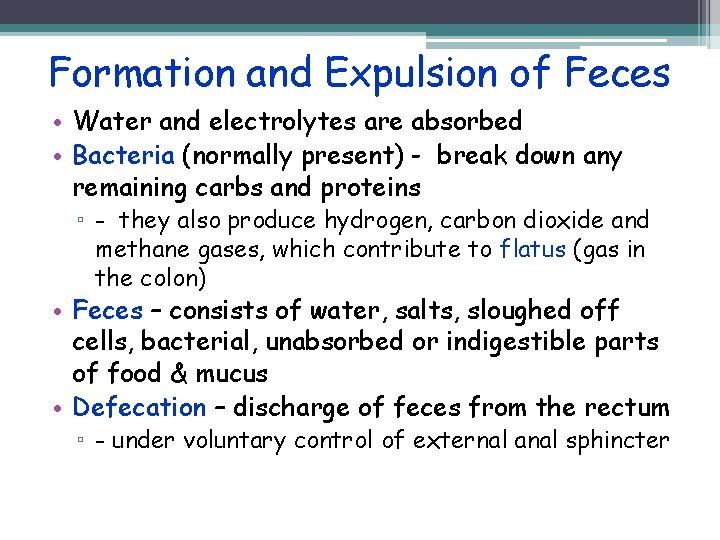 Formation and Expulsion of Feces

• Water and electrolytes are absorbed
• Bacteria (normally present) - break down any remaining carbs and proteins
 ▫ - they also produce hydrogen, carbon dioxide and methane gases, which contribute to flatus (gas in the colon)
• Feces – consists of water, salts, sloughed off cells, bacterial, unabsorbed or indigestible parts of food & mucus
• Defecation – discharge of feces from the rectum
 ▫ - under voluntary control of external anal sphincter